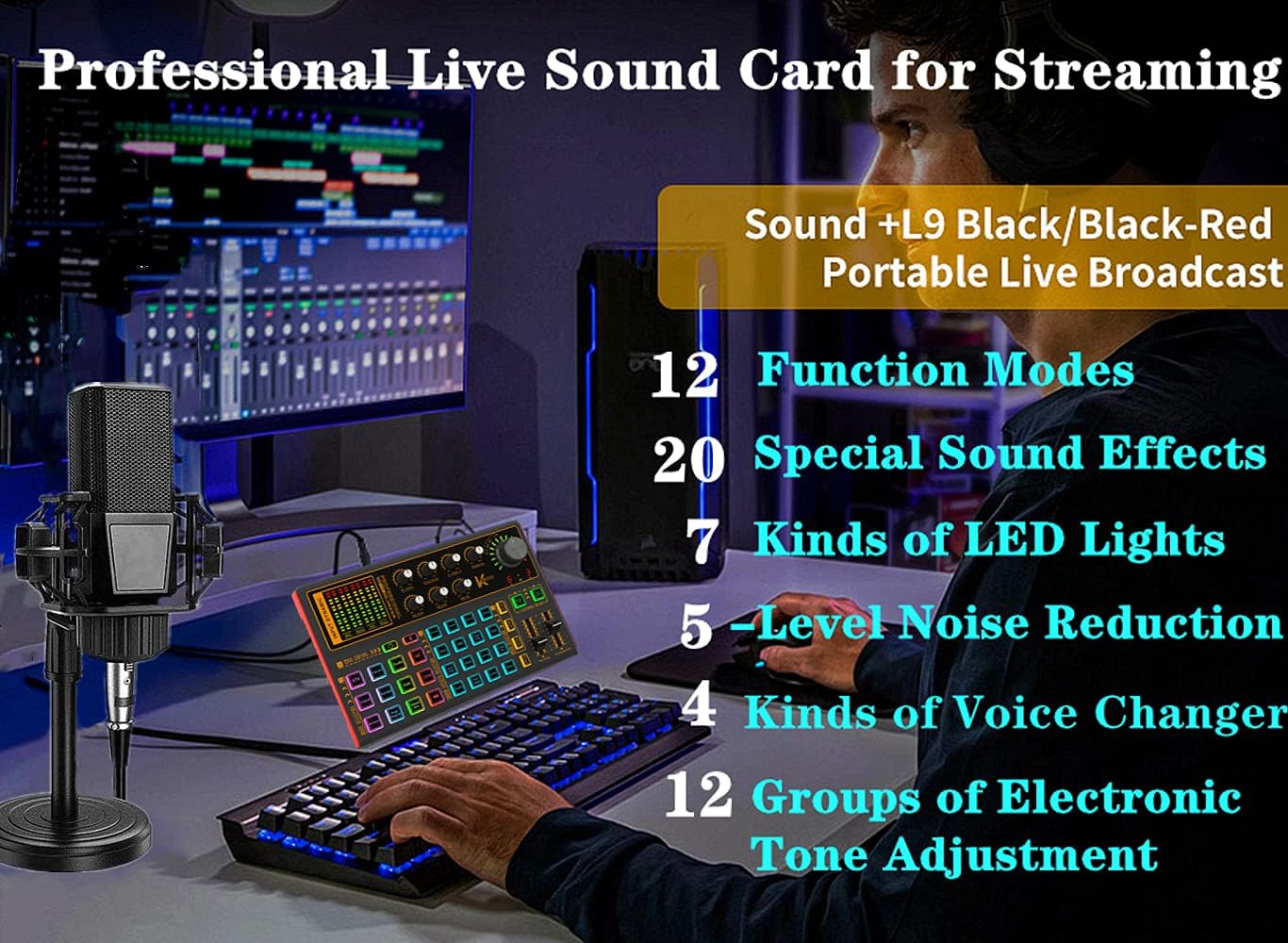 Professional Live Sound Card for Streaming

Sound +L9 Black/Black-Red
Portable Live Broadcast

12 Function Modes

20 Special Sound Effects

7 Kinds of LED Lights

5 –Level Noise Reduction

4 Kinds of Voice Changer

12 Groups of Electronic Tone Adjustment